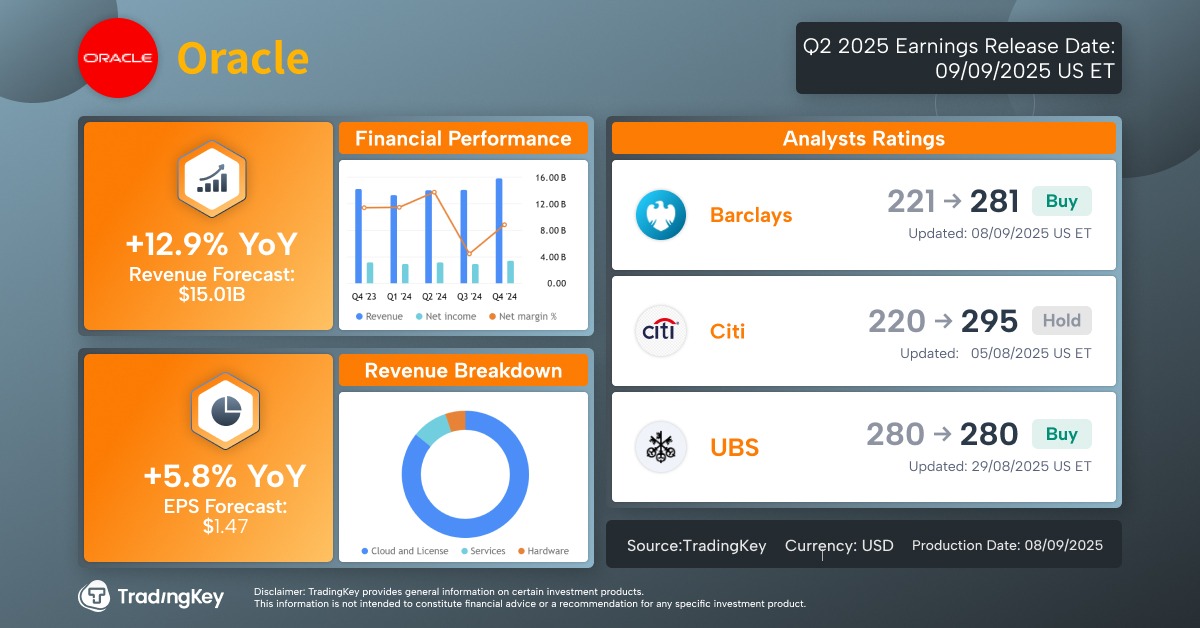 ORACLE

Oracle

Q2 2025 Earnings Release Date: 09/09/2025 US ET

+12.9% YoY
Revenue Forecast: $15.01B

Financial Performance

16.00 B
12.00 B
8.00 B
4.00 B
0.00

Q4 '23 Q1 '24 Q2 '24 Q3 '24 Q4 '24

Revenue Net income Net margin %

+5.8% YoY
EPS Forecast: $1.47

Revenue Breakdown

Cloud and License Services Hardware

Analysts Ratings

Barclays
221 → 281 Buy
Updated: 08/09/2025 US ET

citi
Citi
220 → 295 Hold
Updated: 05/08/2025 US ET

UBS
280 → 280 Buy
Updated: 29/08/2025 US ET

Source:TradingKey Currency: USD Production Date: 08/09/2025

TradingKey

Disclaimer: TradingKey provides general information on certain investment products.
This information is not intended to constitute financial advice or a recommendation for any specific investment product.